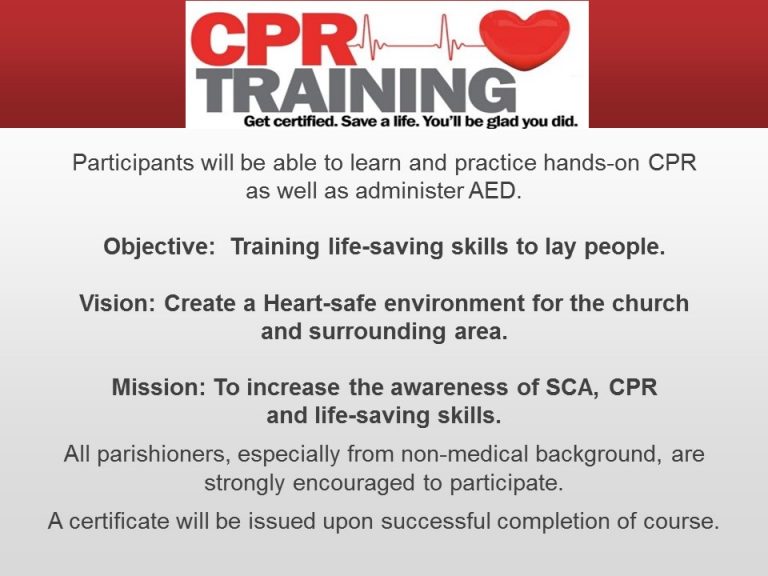 CPR TRAINING
Get certified. Save a life. You'll be glad you did.

Participants will be able to learn and practice hands-on CPR as well as administer AED.

Objective: Training life-saving skills to lay people.

Vision: Create a Heart-safe environment for the church and surrounding area.

Mission: To increase the awareness of SCA, CPR and life-saving skills.

All parishioners, especially from non-medical background, are strongly encouraged to participate.

A certificate will be issued upon successful completion of course.